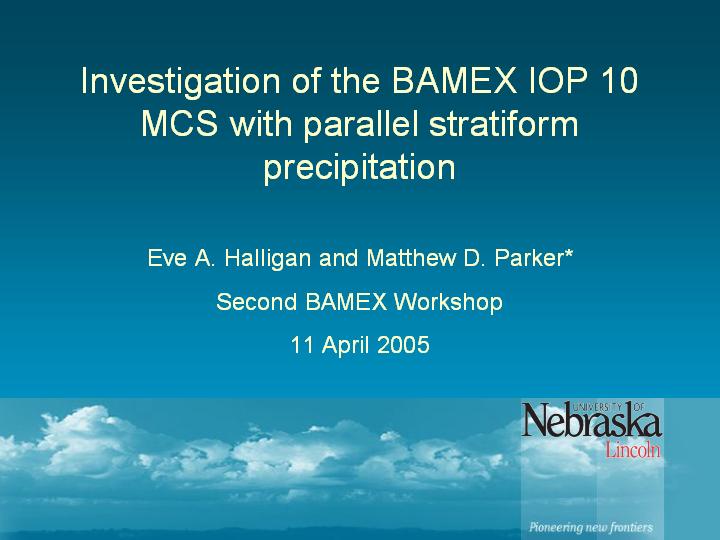 Investigation of the BAMEX IOP 10 MCS with parallel stratiform precipitation

Eve A. Halligan and Matthew D. Parker*

Second BAMEX Workshop

11 April 2005

UNIVERSITY OF
Nebraska
Lincoln

Pioneering new frontiers